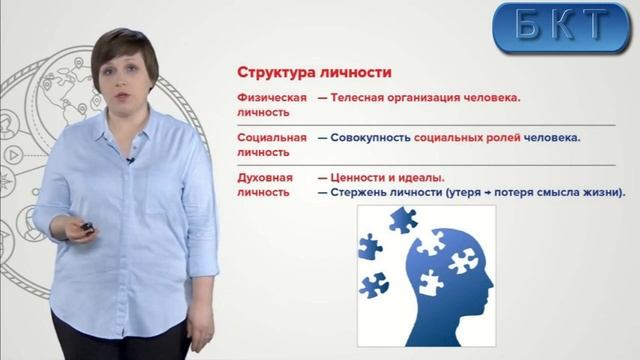 БКТ

Структура личности

Физическая личность — Телесная организация человека.

Социальная личность — Совокупность социальных ролей человека.

Духовная личность — Ценности и идеалы.
— Стержень личности (утеря → потеря смысла жизни).